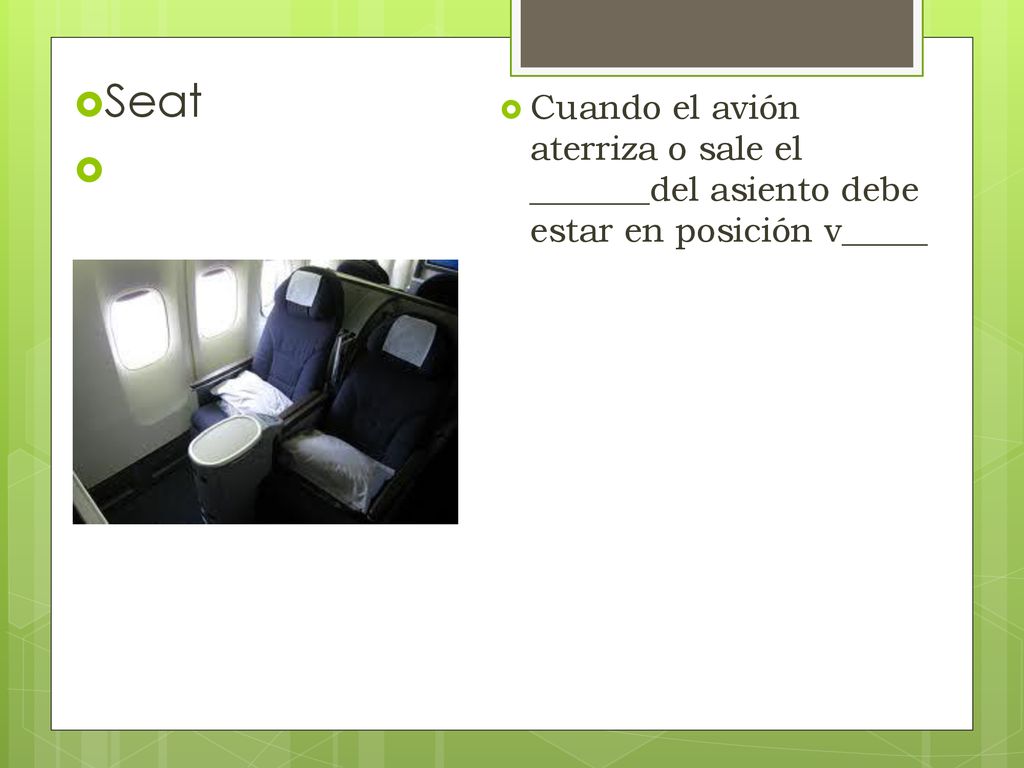 Seat

Cuando el avión aterriza o sale el _______del asiento debe estar en posición v_____